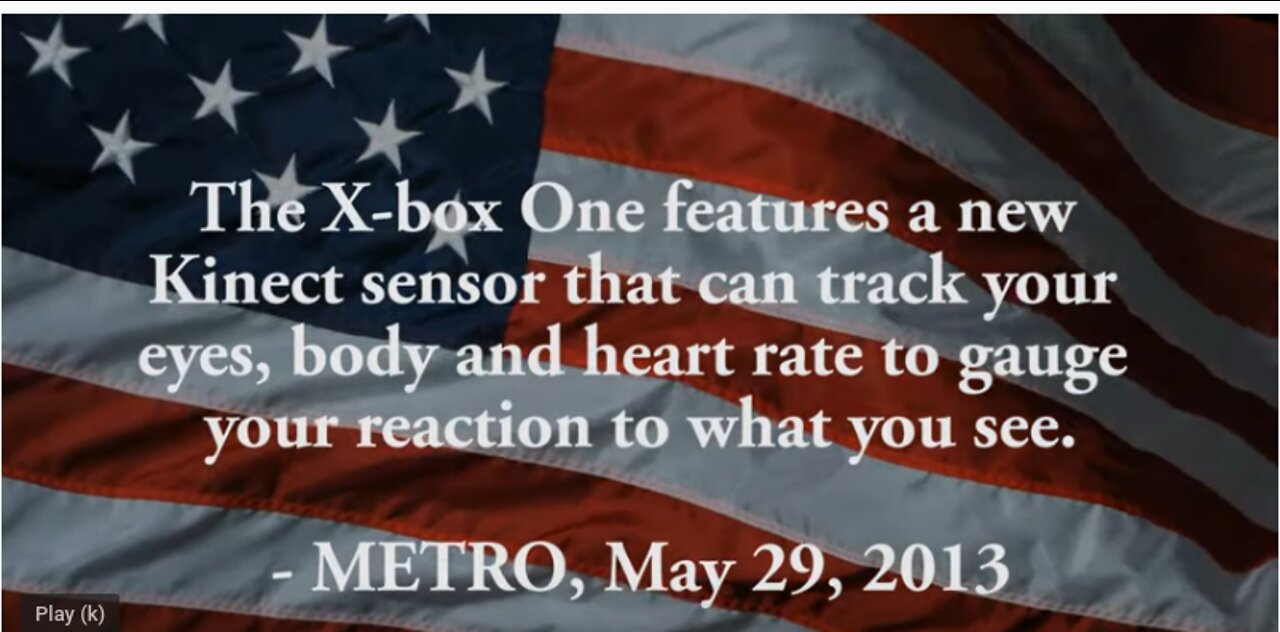 The X-box One features a new Kinect sensor that can track your eyes, body and heart rate to gauge your reaction to what you see.

- METRO, May 29, 2013

Play (k)